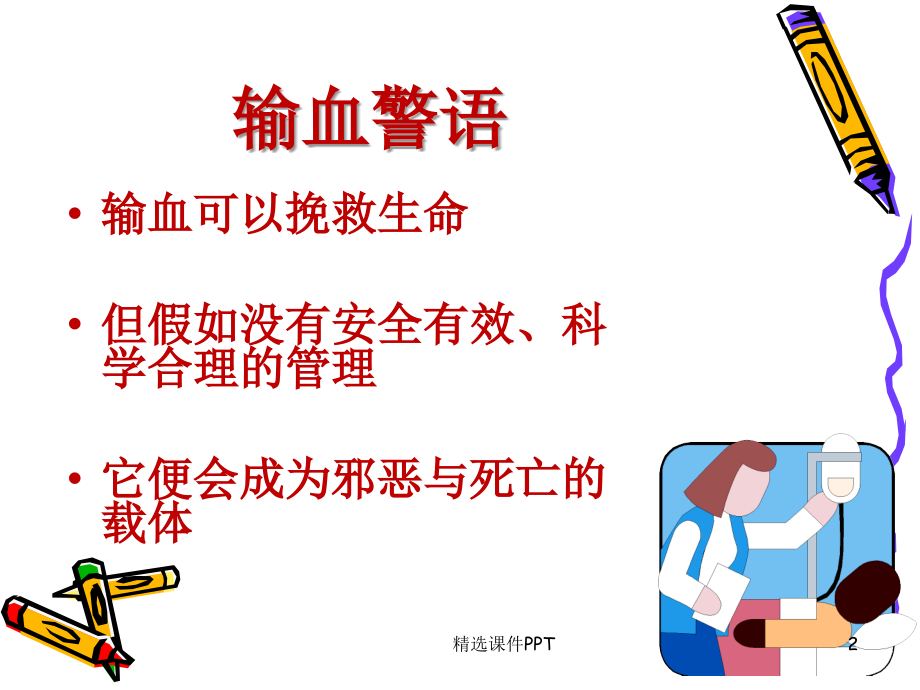 输血警语

• 输血可以挽救生命

• 但假如没有安全有效、科学合理的管理

• 它便会成为邪恶与死亡的载体

精选课件PPT

2